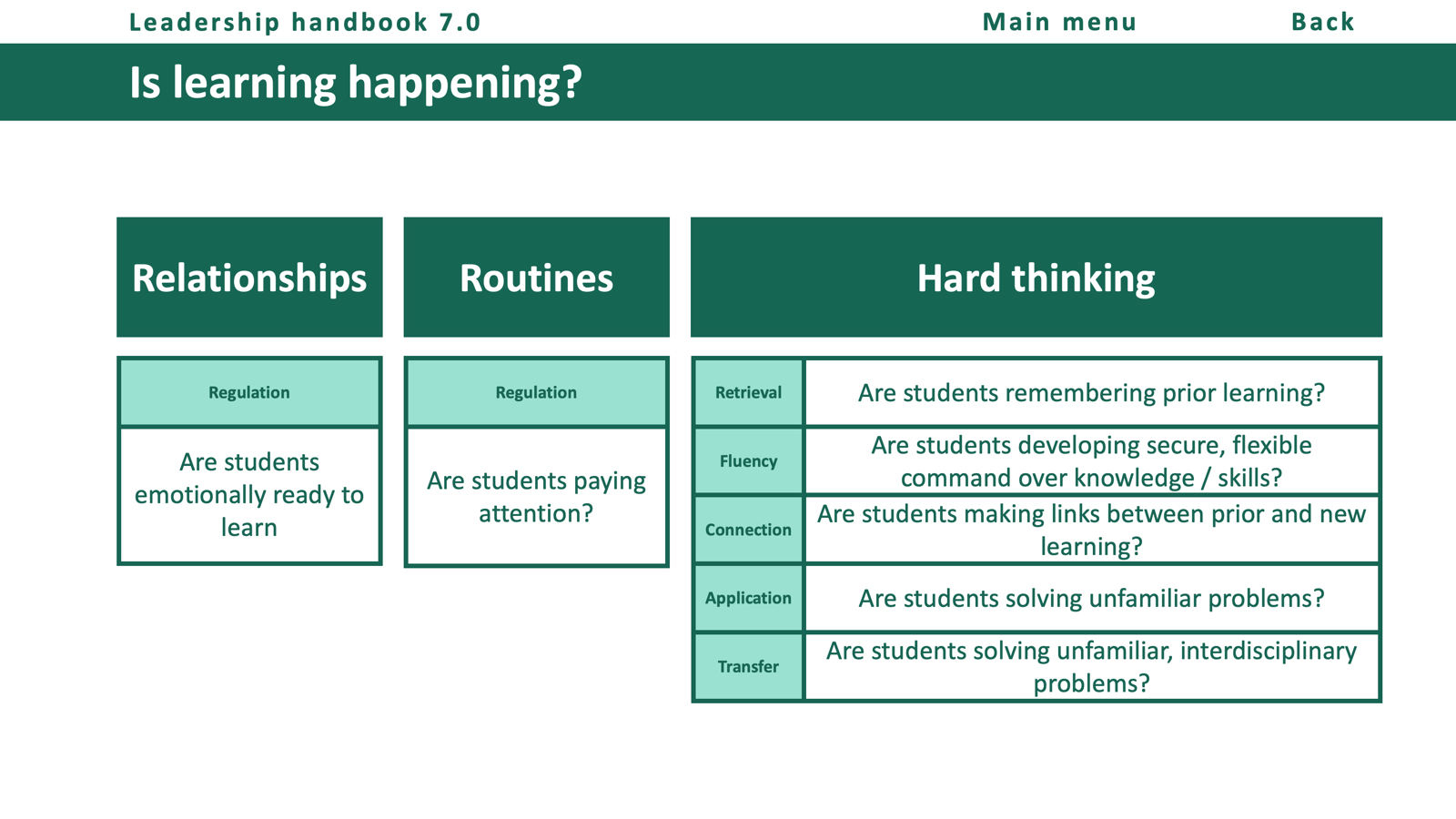 Leadership handbook 7.0 Main menu Back

Is learning happening?

Relationships

Regulation

Are students emotionally ready to learn

Routines

Regulation

Are students paying attention?

Hard thinking

| Retrieval | Are students remembering prior learning? |
|---|---|
| Fluency | Are students developing secure, flexible command over knowledge / skills? |
| Connection | Are students making links between prior and new learning? |
| Application | Are students solving unfamiliar problems? |
| Transfer | Are students solving unfamiliar, interdisciplinary problems? |